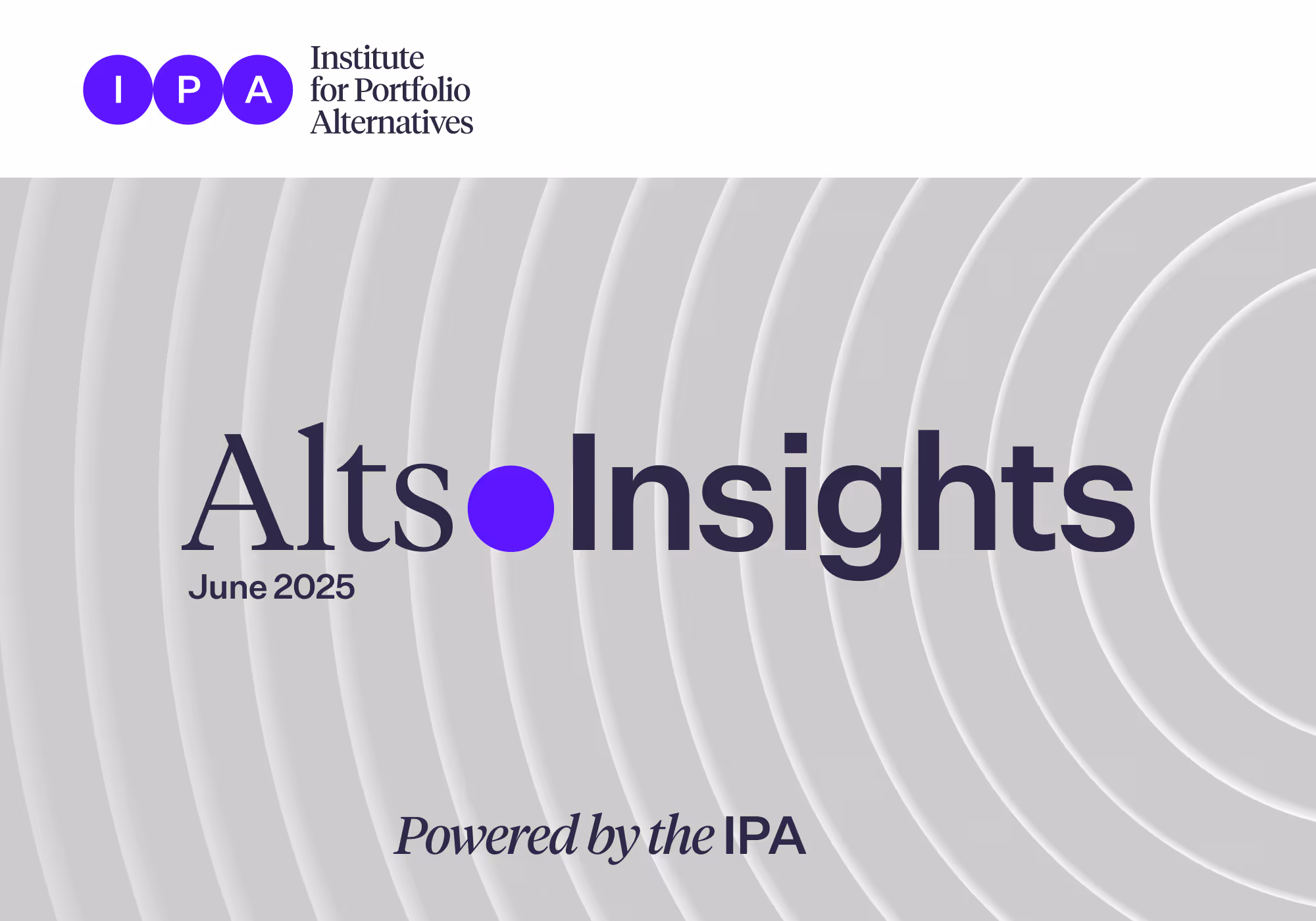 I P A Institute for Portfolio Alternatives

Alts Insights

June 2025

Powered by the IPA